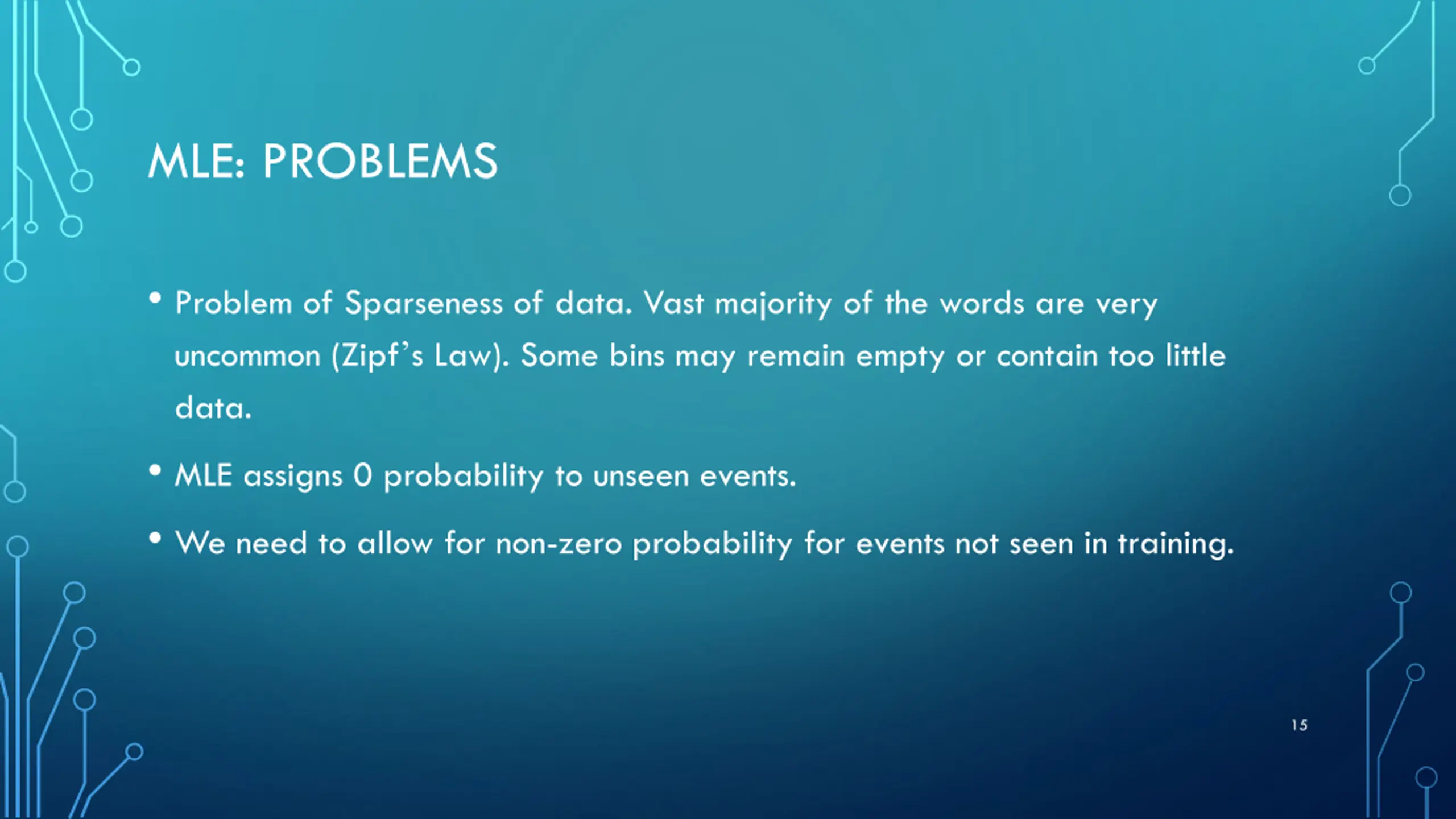 MLE: PROBLEMS

• Problem of Sparseness of data. Vast majority of the words are very uncommon (Zipf's Law). Some bins may remain empty or contain too little data.

• MLE assigns 0 probability to unseen events.

• We need to allow for non-zero probability for events not seen in training.

15